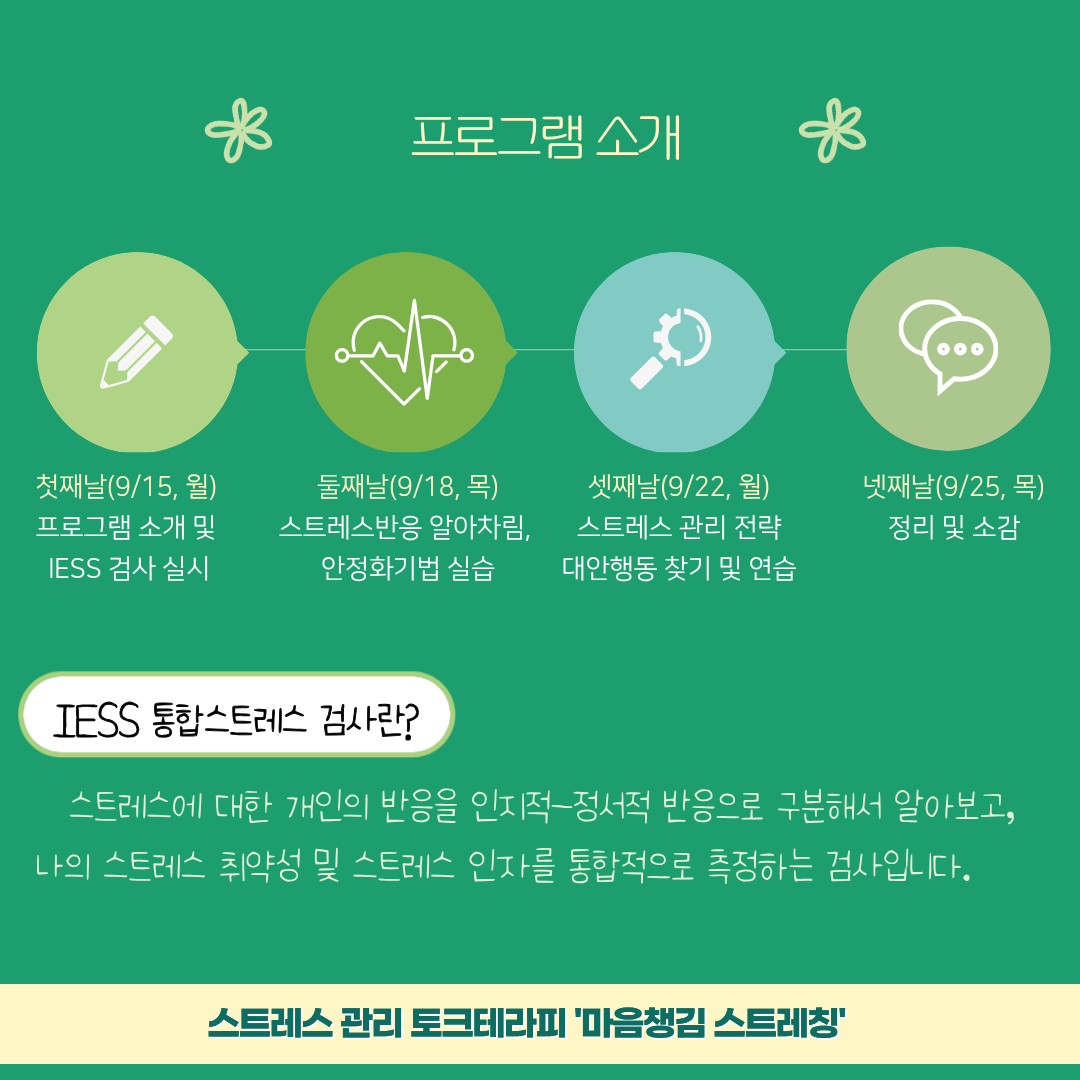 프로그램 소개

첫째날(9/15, 월)
프로그램 소개 및
IESS 검사 실시

둘째날(9/18, 목)
스트레스반응 알아차림,
안정화기법 실습

셋째날(9/22, 월)
스트레스 관리 전략
대안행동 찾기 및 연습

넷째날(9/25, 목)
정리 및 소감

IESS 통합스트레스 검사란?

스트레스에 대한 개인의 반응을 인지적-정서적 반응으로 구분해서 알아보고, 나의 스트레스 취약성 및 스트레스 인자를 통합적으로 측정하는 검사입니다.

스트레스 관리 토크테라피 '마음챙김 스트레칭'